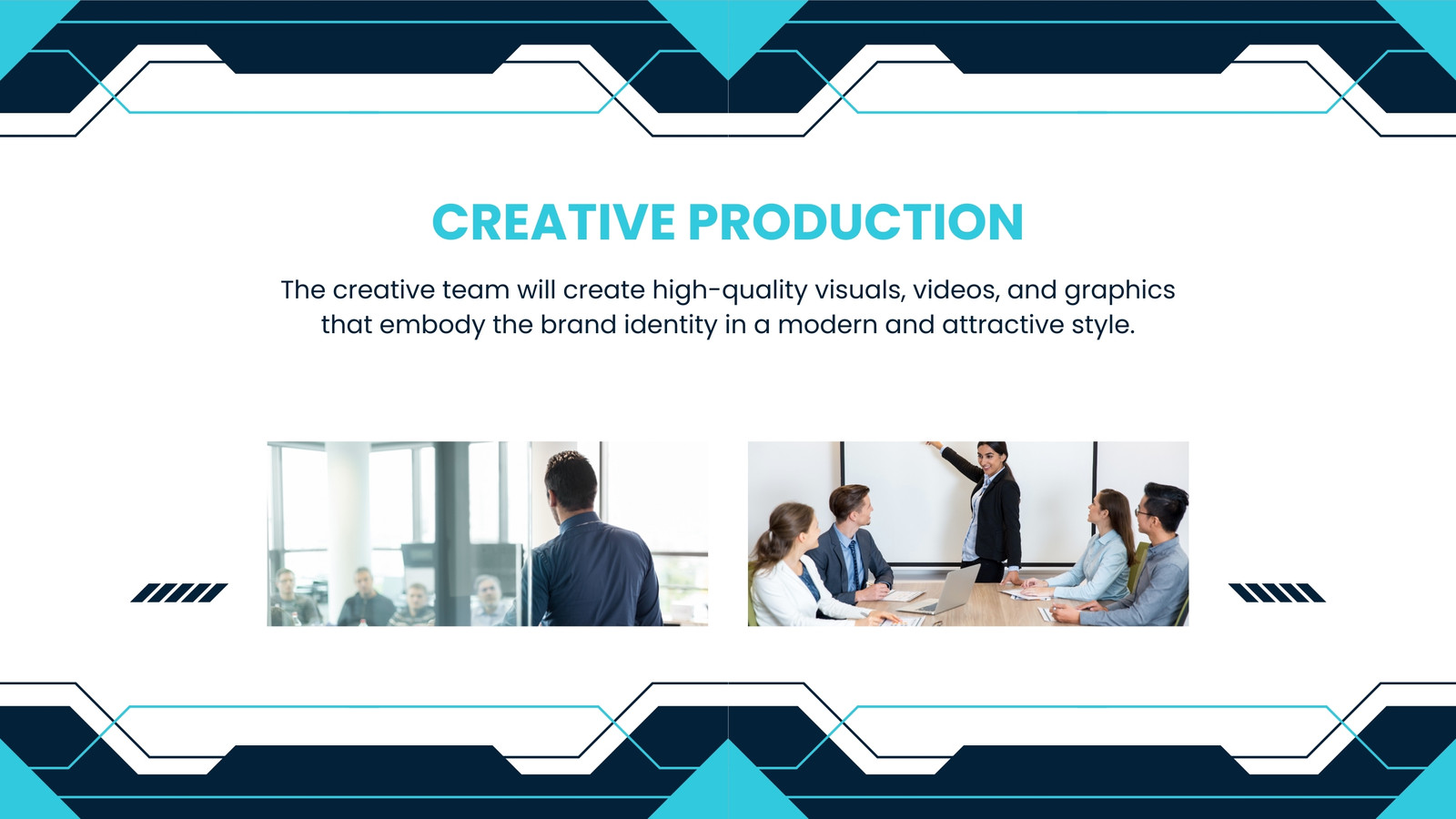 CREATIVE PRODUCTION

The creative team will create high-quality visuals, videos, and graphics that embody the brand identity in a modern and attractive style.